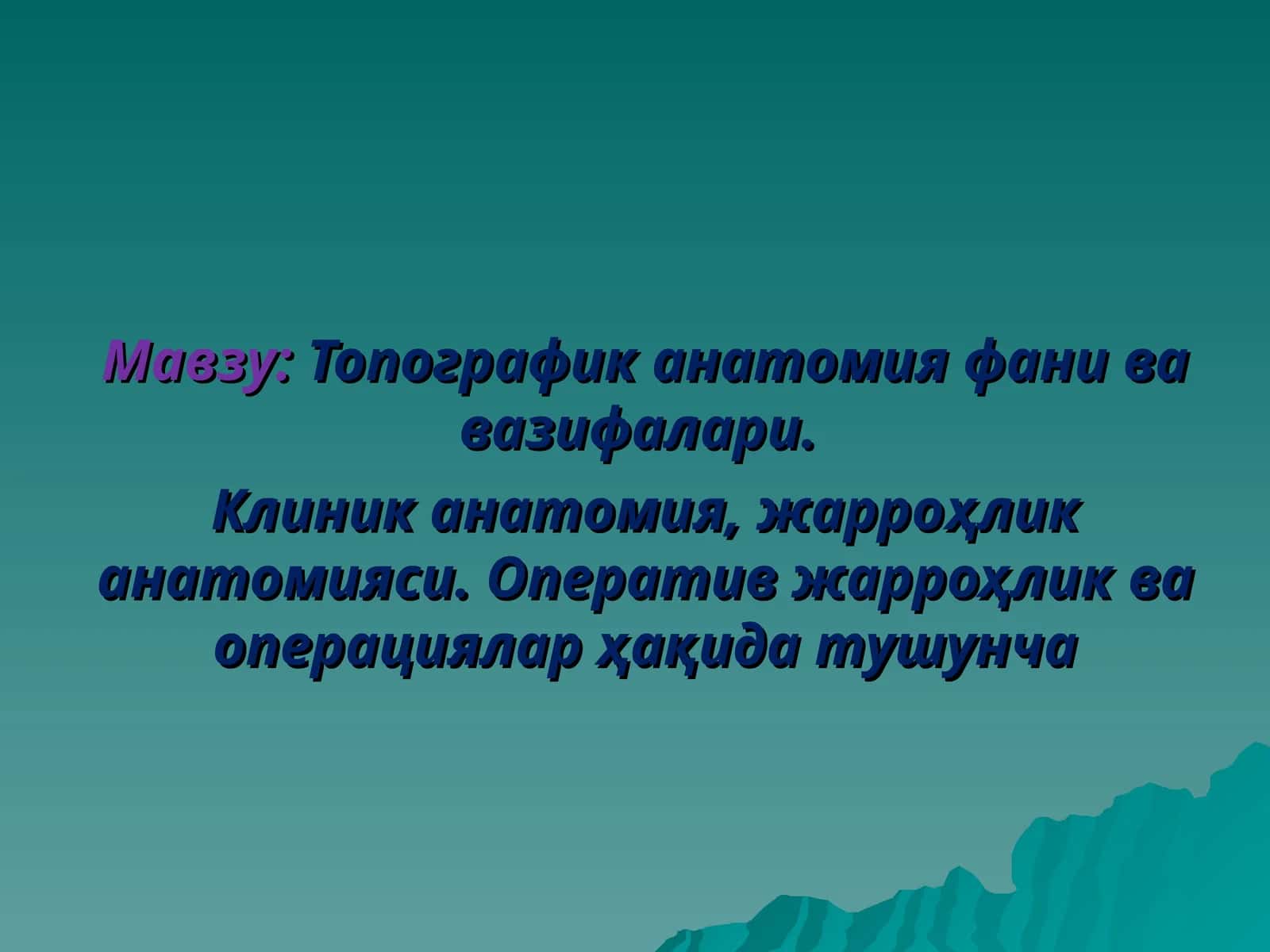 Мавзу: Топографик анатомия фани ва вазифалари.

Клиник анатомия, жарроҳлик анатомияси. Оператив жарроҳлик ва операциялар ҳақида тушунча